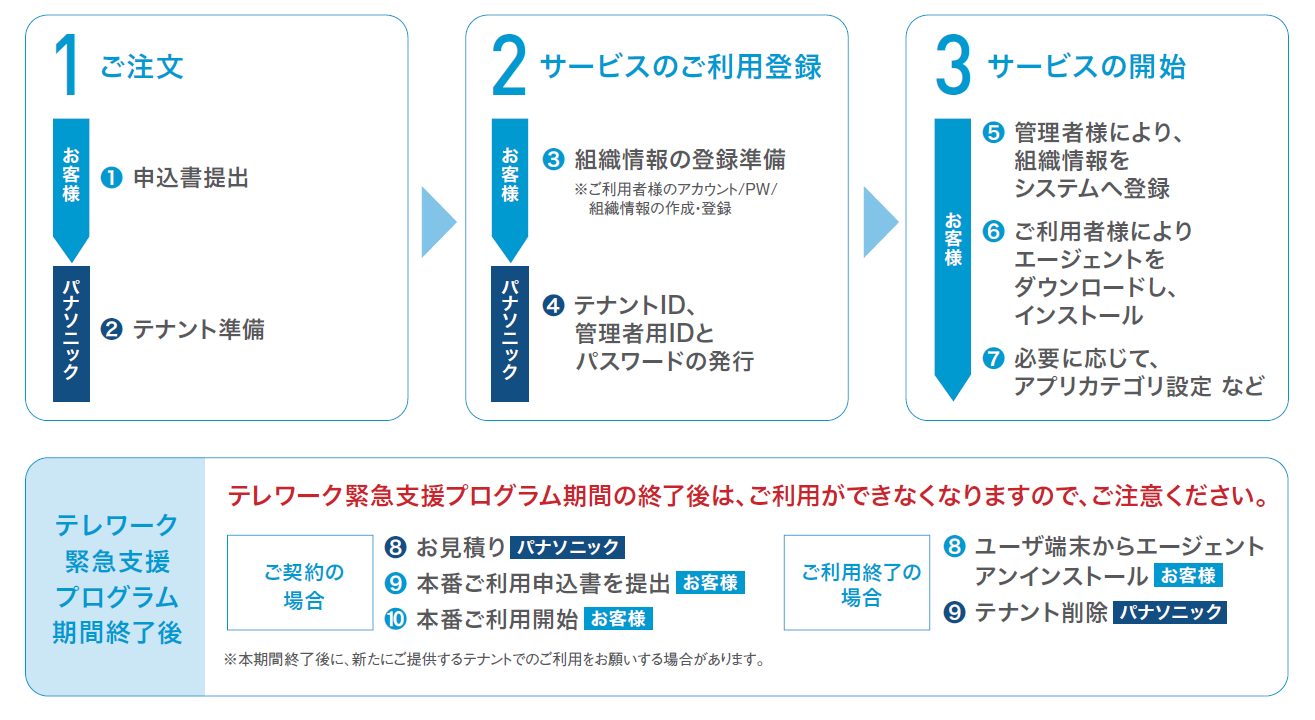 1 ご注文

お客様

❶ 申込書提出

パナソニック

❷ テナント準備

2 サービスのご利用登録

お客様

❸ 組織情報の登録準備
※ご利用者様のアカウント/PW/組織情報の作成・登録

パナソニック

❹ テナントID、管理者用IDとパスワードの発行

3 サービスの開始

お客様

❺ 管理者様により、組織情報をシステムへ登録

❻ ご利用者様によりエージェントをダウンロードし、インストール

❼ 必要に応じて、アプリカテゴリ設定 など

テレワーク緊急支援プログラム期間終了後

テレワーク緊急支援プログラム期間の終了後は、ご利用ができなくなりますので、ご注意ください。

ご契約の場合

❽ お見積り パナソニック
❾ 本番ご利用申込書を提出 お客様
❿ 本番ご利用開始 お客様

ご利用終了の場合

❽ ユーザ端末からエージェントアンインストール お客様
❾ テナント削除 パナソニック

※本期間終了後に、新たにご提供するテナントでのご利用をお願いする場合があります。